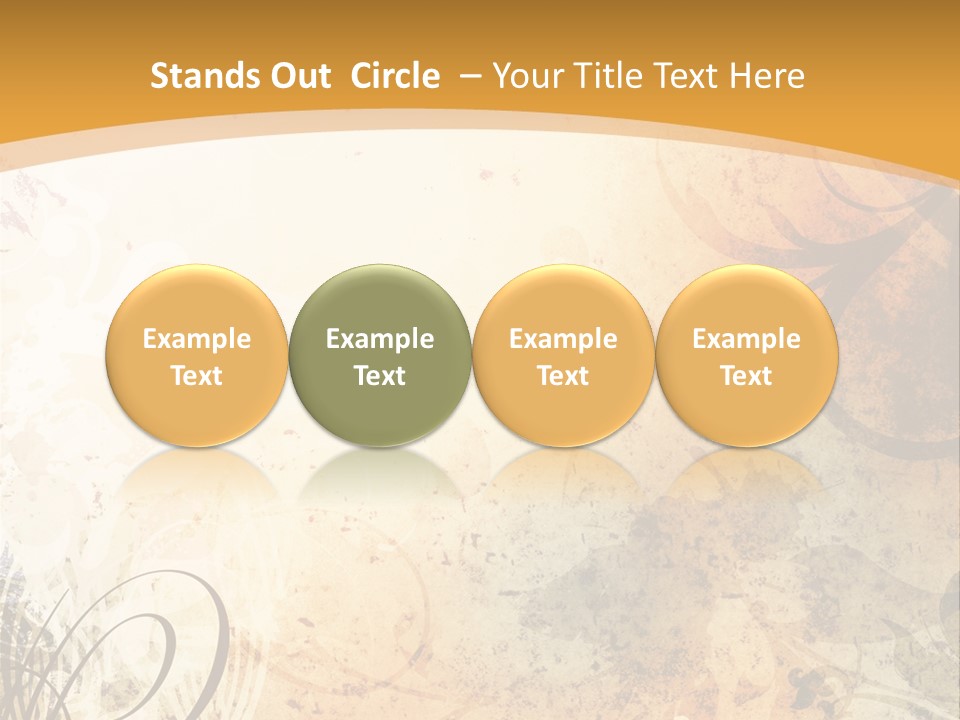 Stands Out Circle – Your Title Text Here

Example Text

Example Text

Example Text

Example Text